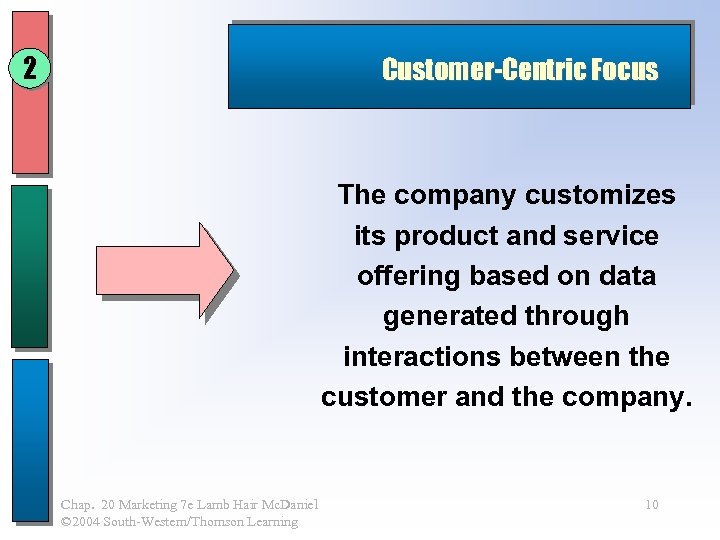 2

Customer-Centric Focus

The company customizes its product and service offering based on data generated through interactions between the customer and the company.

Chap. 20 Marketing 7e Lamb Hair McDaniel
©2004 South-Western/Thomson Learning

10